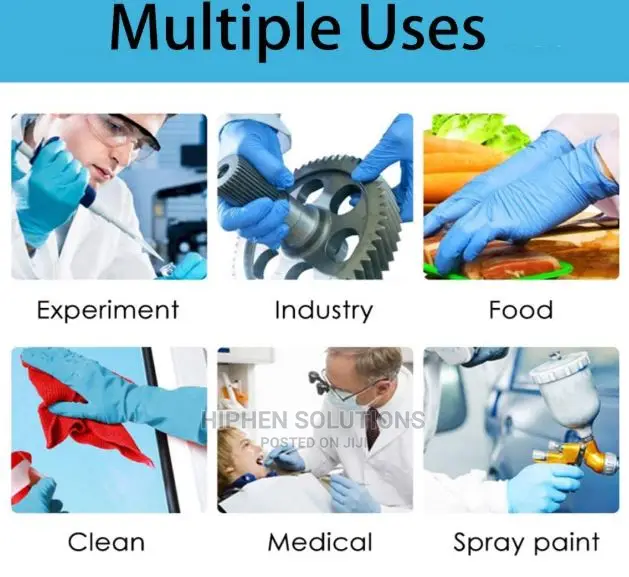 Multiple Uses

Experiment

Industry

Food

HIPHEN SOLUTIONS
POSTED ON JIJI

Clean

Medical

Spray paint